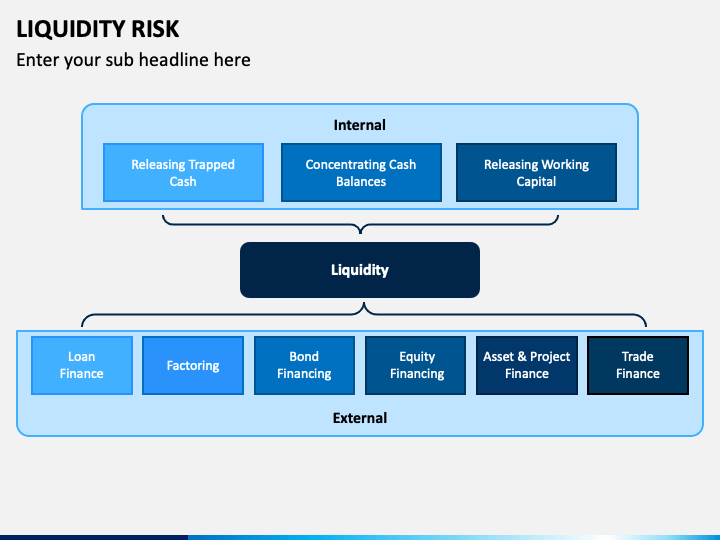 LIQUIDITY RISK

Enter your sub headline here

Internal

Releasing Trapped Cash

Concentrating Cash Balances

Releasing Working Capital

Liquidity

Loan Finance

Factoring

Bond Financing

Equity Financing

Asset & Project Finance

Trade Finance

External